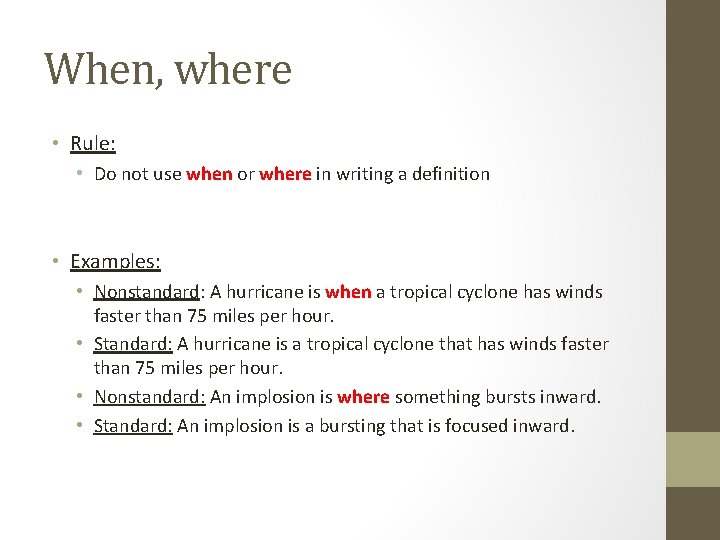 When, where

• Rule:

• Do not use when or where in writing a definition

• Examples:

• Nonstandard: A hurricane is when a tropical cyclone has winds faster than 75 miles per hour.

• Standard: A hurricane is a tropical cyclone that has winds faster than 75 miles per hour.

• Nonstandard: An implosion is where something bursts inward.

• Standard: An implosion is a bursting that is focused inward.